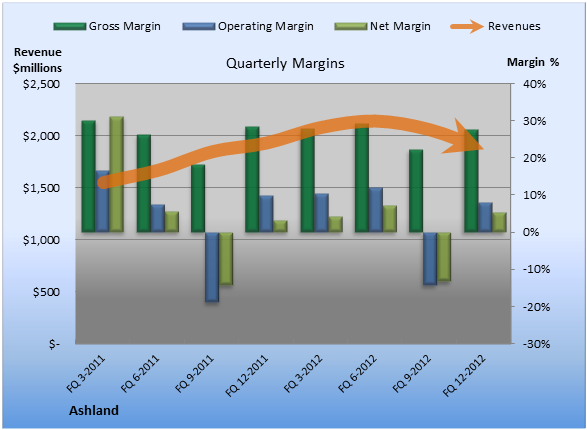 Gross Margin
Operating Margin
Net Margin
Revenues

Revenue $millions

Quarterly Margins

Margin %

$2,500
$2,000
$1,500
$1,000
$500
$-

40%
30%
20%
10%
0%
-10%
-20%
-30%

FQ 3-2011
FQ 6-2011
FQ 9-2011
FQ 12-2011
FQ 3-2012
FQ 6-2012
FQ 9-2012
FQ 12-2012

Ashland